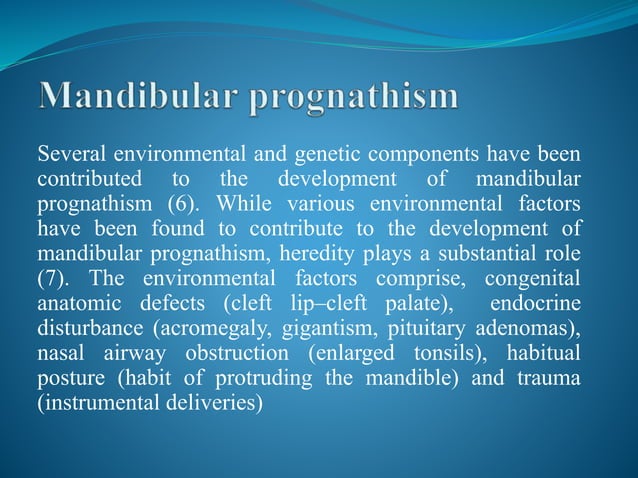 Mandibular prognathism

Several environmental and genetic components have been contributed to the development of mandibular prognathism (6). While various environmental factors have been found to contribute to the development of mandibular prognathism, heredity plays a substantial role (7). The environmental factors comprise, congenital anatomic defects (cleft lip–cleft palate), endocrine disturbance (acromegaly, gigantism, pituitary adenomas), nasal airway obstruction (enlarged tonsils), habitual posture (habit of protruding the mandible) and trauma (instrumental deliveries)